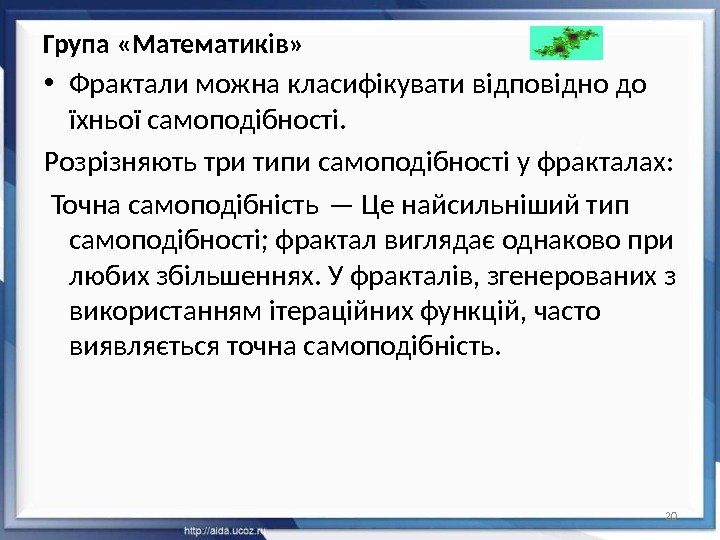 Група «Математиків»

• Фрактали можна класифікувати відповідно до їхньої самоподібності.

Розрізняють три типи самоподібності у фракталах:

Точна самоподібність — Це найсильніший тип самоподібності; фрактал виглядає однаково при любих збільшеннях. У фракталів, згенерованих з використанням ітераційних функцій, часто виявляється точна самоподібність.

20

http://aida.ucoz.ru